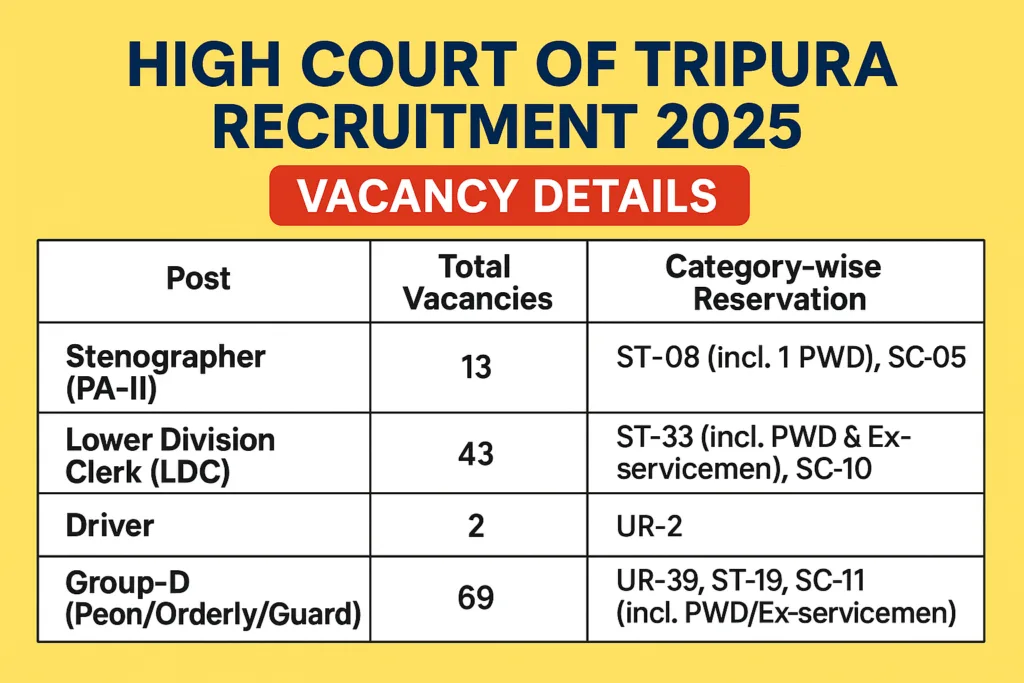 HIGH COURT OF TRIPURA RECRUITMENT 2025

VACANCY DETAILS

| Post | Total Vacancies | Category-wise Reservation |
|---|---|---|
| Stenographer (PA-II) | 13 | ST-08 (incl. 1 PWD), SC-05 |
| Lower Division Clerk (LDC) | 43 | ST-33 (incl. PWD & Ex-servicemen), SC-10 |
| Driver | 2 | UR-2 |
| Group-D (Peon/Orderly/Guard) | 69 | UR-39, ST-19, SC-11 (incl. PWD/Ex-servicemen) |